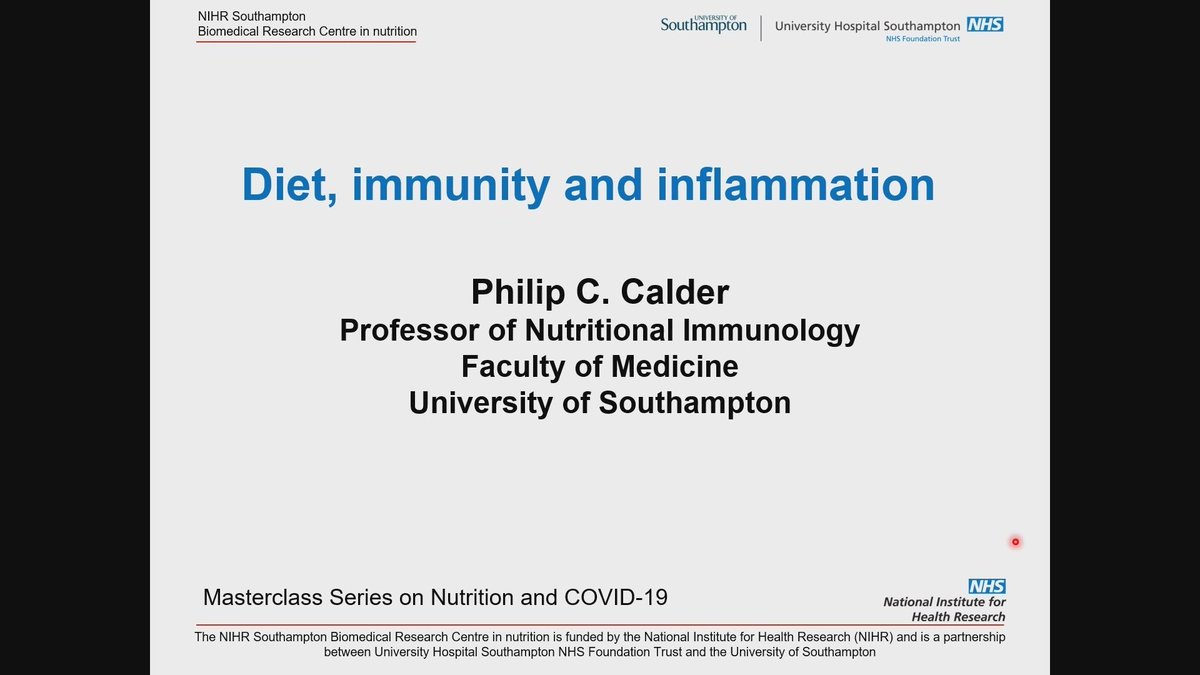 NIHR Southampton
Biomedical Research Centre in nutrition

UNIVERSITY OF Southampton

University Hospital Southampton NHS
NHS Foundation Trust

Diet, immunity and inflammation

Philip C. Calder
Professor of Nutritional Immunology
Faculty of Medicine
University of Southampton

Masterclass Series on Nutrition and COVID-19

NHS
National Institute for Health Research

The NIHR Southampton Biomedical Research Centre in nutrition is funded by the National Institute for Health Research (NIHR) and is a partnership between University Hospital Southampton NHS Foundation Trust and the University of Southampton